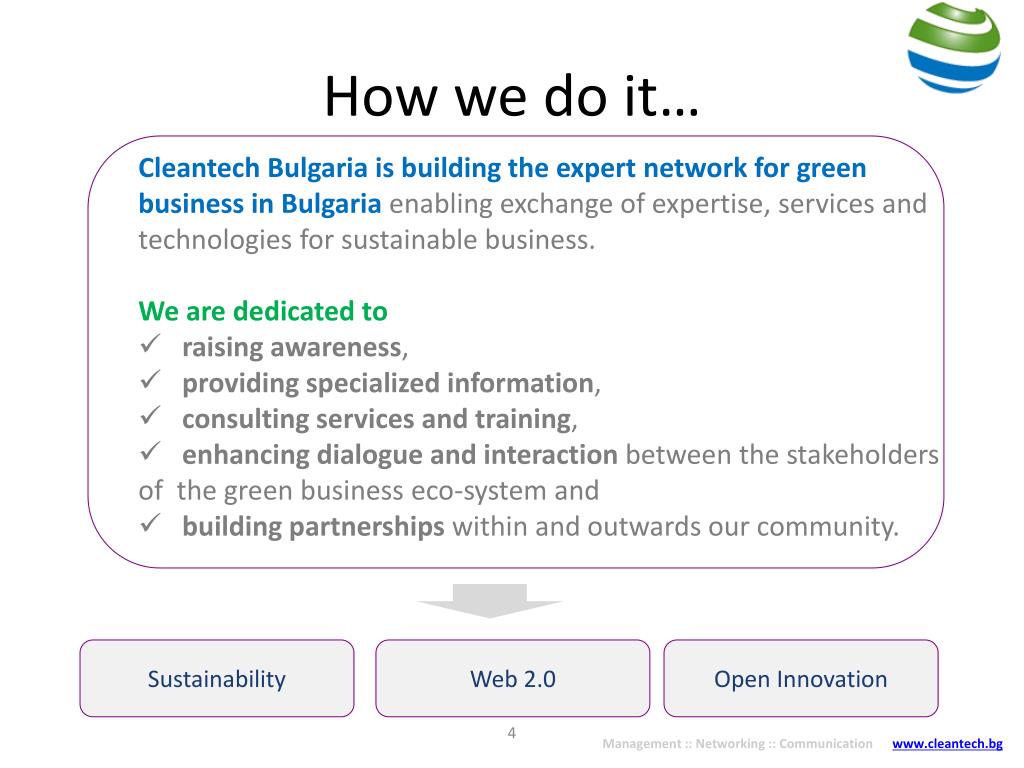 How we do it…

Cleantech Bulgaria is building the expert network for green business in Bulgaria enabling exchange of expertise, services and technologies for sustainable business.

We are dedicated to
✓ raising awareness,
✓ providing specialized information,
✓ consulting services and training,
✓ enhancing dialogue and interaction between the stakeholders of the green business eco-system and
✓ building partnerships within and outwards our community.

Sustainability

Web 2.0

Open Innovation

4

Management :: Networking :: Communication www.cleantech.bg